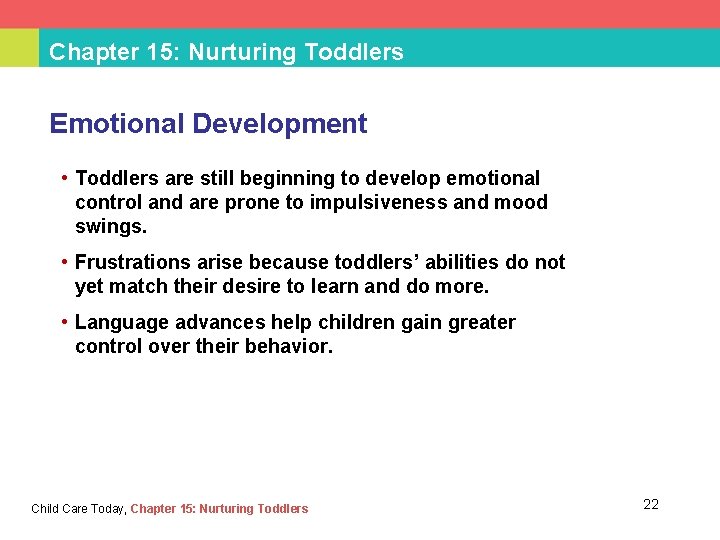 Chapter 15: Nurturing Toddlers

Emotional Development

• Toddlers are still beginning to develop emotional control and are prone to impulsiveness and mood swings.

• Frustrations arise because toddlers' abilities do not yet match their desire to learn and do more.

• Language advances help children gain greater control over their behavior.

Child Care Today, Chapter 15: Nurturing Toddlers

22